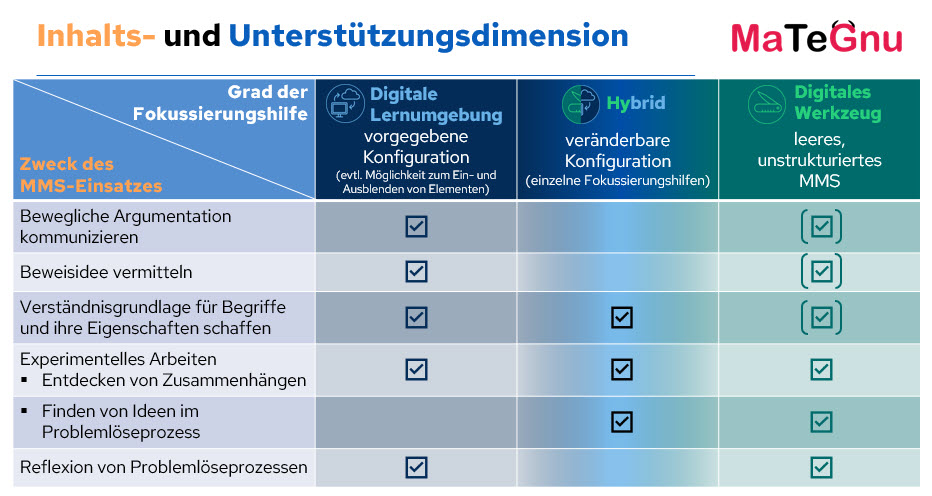 Inhalts- und Unterstützungsdimension

MaTeGnu

| Grad der Fokussierungshilfe / Zweck des MMS-Einsatzes | Digitale Lernumgebung vorgegebene Konfiguration (evtl. Möglichkeit zum Ein- und Ausblenden von Elementen) | Hybrid veränderbare Konfiguration (einzelne Fokussierungshilfen) | Digitales Werkzeug leeres, unstrukturiertes MMS |
|---|---|---|---|
| Bewegliche Argumentation kommunizieren | ☑ | | (☑) |
| Beweisidee vermitteln | ☑ | | (☑) |
| Verständnisgrundlage für Begriffe und ihre Eigenschaften schaffen | ☑ | ☑ | (☑) |
| Experimentelles Arbeiten ▪ Entdecken von Zusammenhängen | ☑ | ☑ | ☑ |
| ▪ Finden von Ideen im Problemlöseprozess | | ☑ | ☑ |
| Reflexion von Problemlöseprozessen | ☑ | | ☑ |